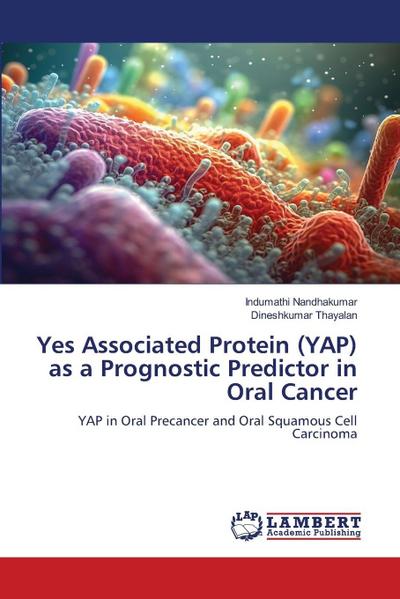 Indumathi Nandhakumar
Dineshkumar Thayalan

Yes Associated Protein (YAP) as a Prognostic Predictor in Oral Cancer

YAP in Oral Precancer and Oral Squamous Cell Carcinoma

LAP LAMBERT Academic Publishing